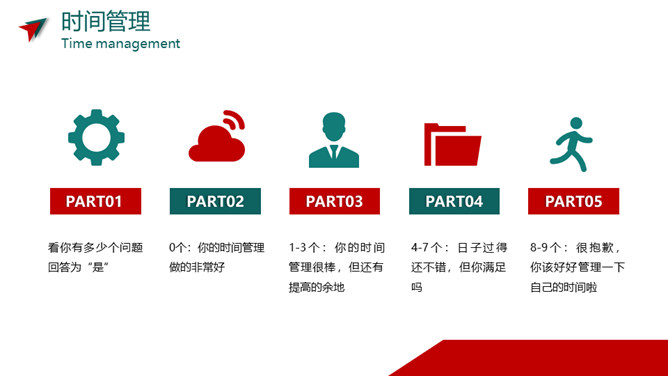 时间管理
Time management

PART01

看你有多少个问题回答为“是”

PART02

0个：你的时间管理做的非常好

PART03

1-3个：你的时间管理很棒，但还有提高的余地

PART04

4-7个：日子过得还不错，但你满足吗

PART05

8-9个：很抱歉，你该好好管理一下自己的时间啦